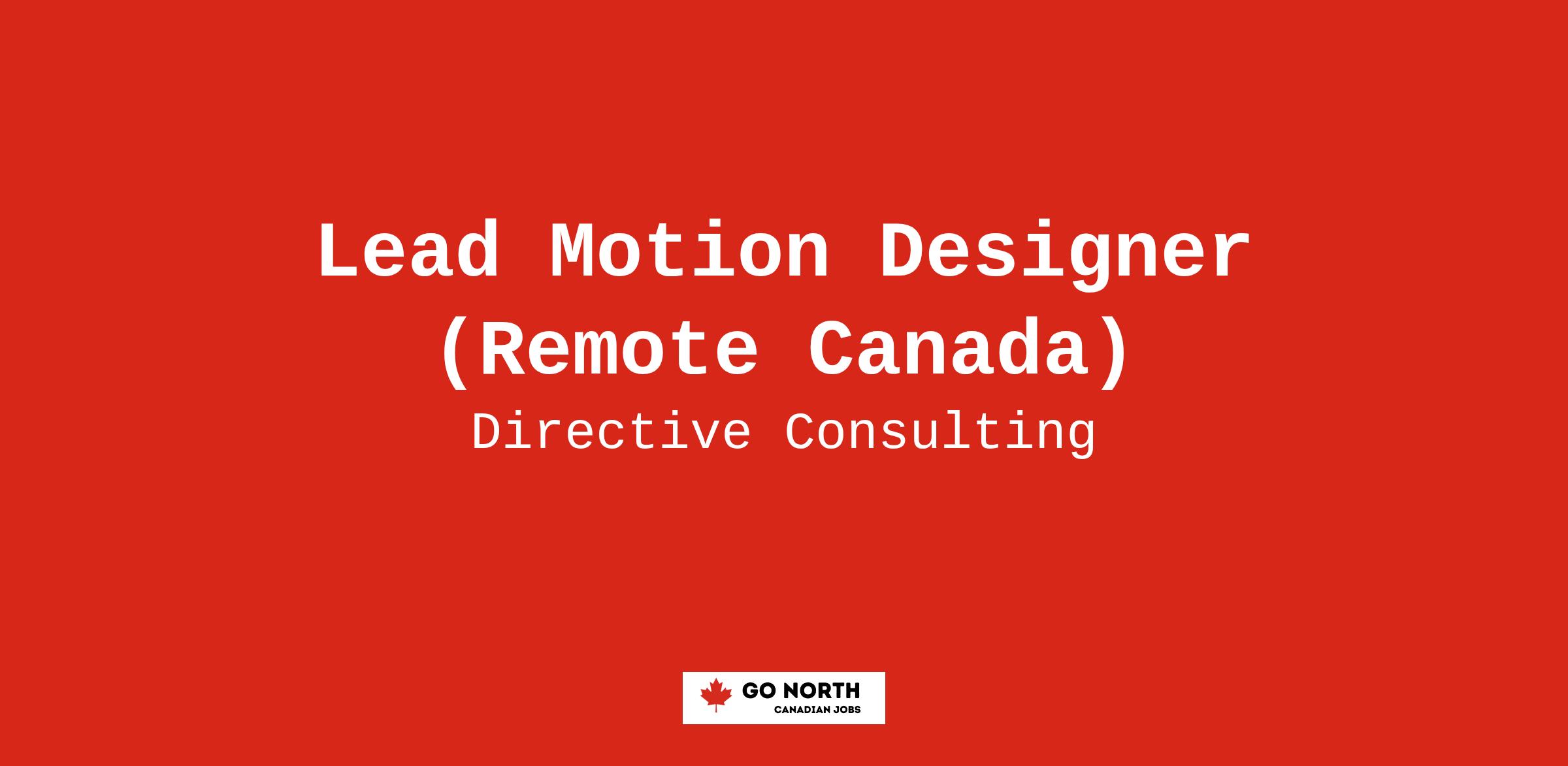 Lead Motion Designer (Remote Canada)

Directive Consulting

GO NORTH
CANADIAN JOBS